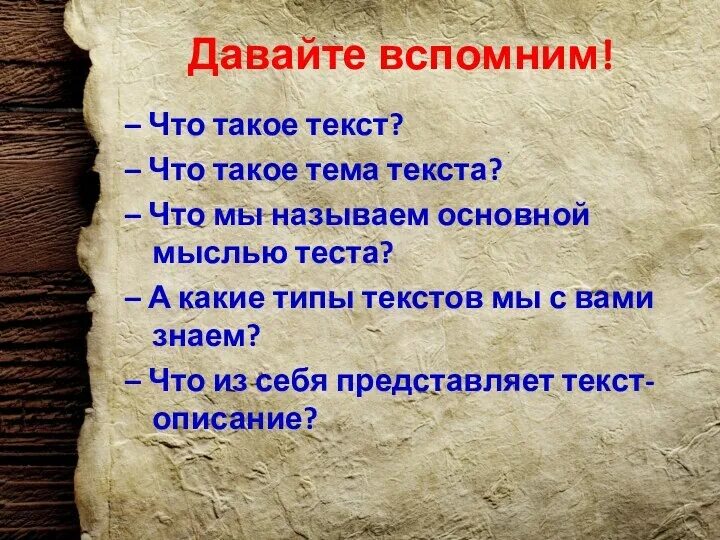 Давайте вспомним!

– Что такое текст?

– Что такое тема текста?

– Что мы называем основной мыслью теста?

– А какие типы текстов мы с вами знаем?

– Что из себя представляет текст-описание?